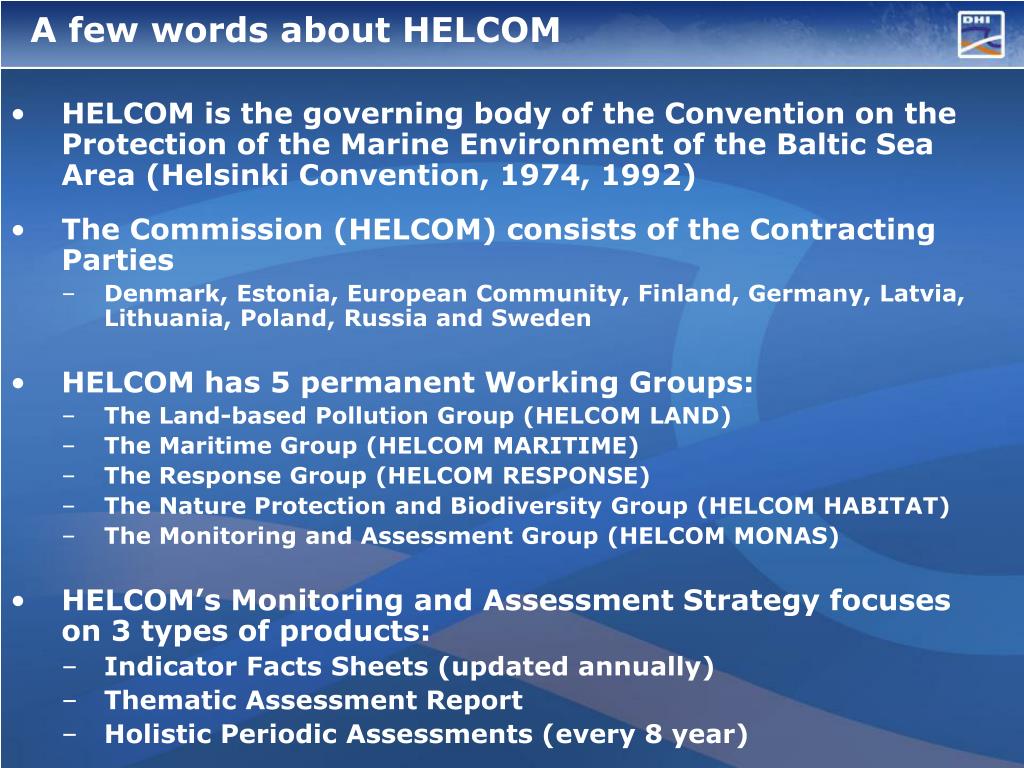 A few words about HELCOM

DHI

• HELCOM is the governing body of the Convention on the Protection of the Marine Environment of the Baltic Sea Area (Helsinki Convention, 1974, 1992)

• The Commission (HELCOM) consists of the Contracting Parties
– Denmark, Estonia, European Community, Finland, Germany, Latvia, Lithuania, Poland, Russia and Sweden

• HELCOM has 5 permanent Working Groups:
– The Land-based Pollution Group (HELCOM LAND)
– The Maritime Group (HELCOM MARITIME)
– The Response Group (HELCOM RESPONSE)
– The Nature Protection and Biodiversity Group (HELCOM HABITAT)
– The Monitoring and Assessment Group (HELCOM MONAS)

• HELCOM's Monitoring and Assessment Strategy focuses on 3 types of products:
– Indicator Facts Sheets (updated annually)
– Thematic Assessment Report
– Holistic Periodic Assessments (every 8 year)